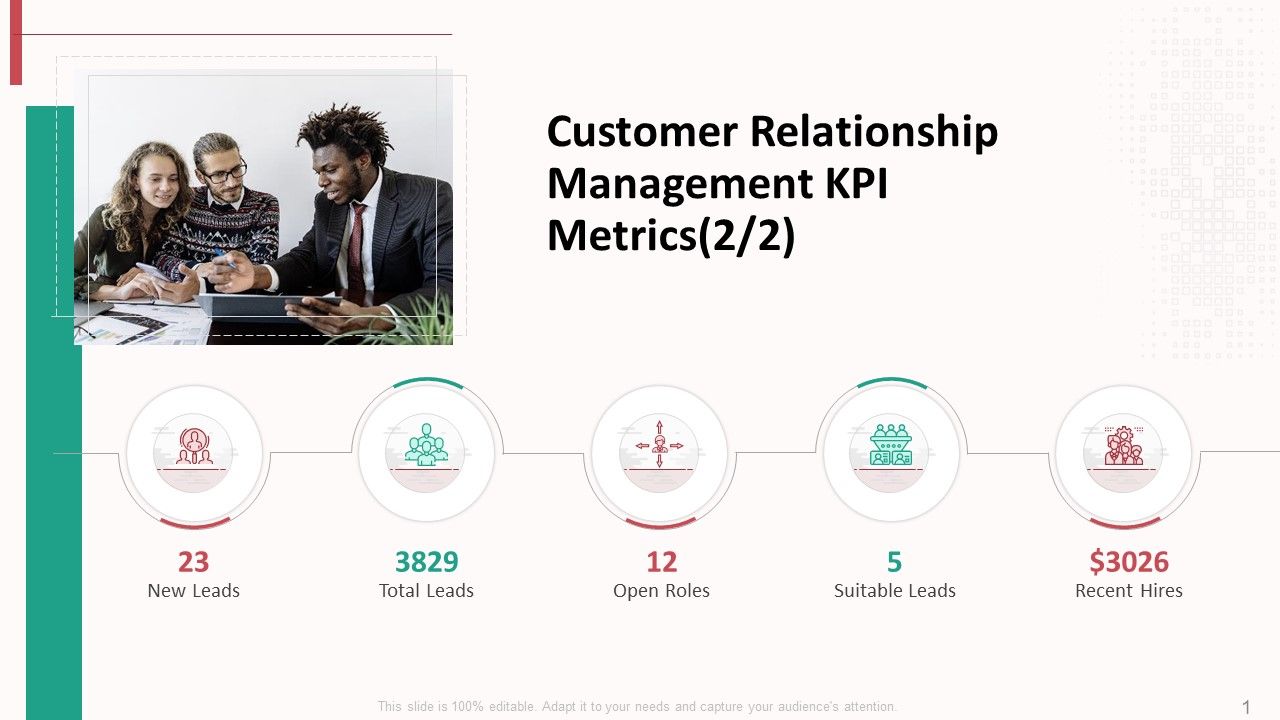 Customer Relationship Management KPI Metrics(2/2)

23
New Leads

3829
Total Leads

12
Open Roles

5
Suitable Leads

$3026
Recent Hires

This slide is 100% editable. Adapt it to your needs and capture your audience's attention.

1